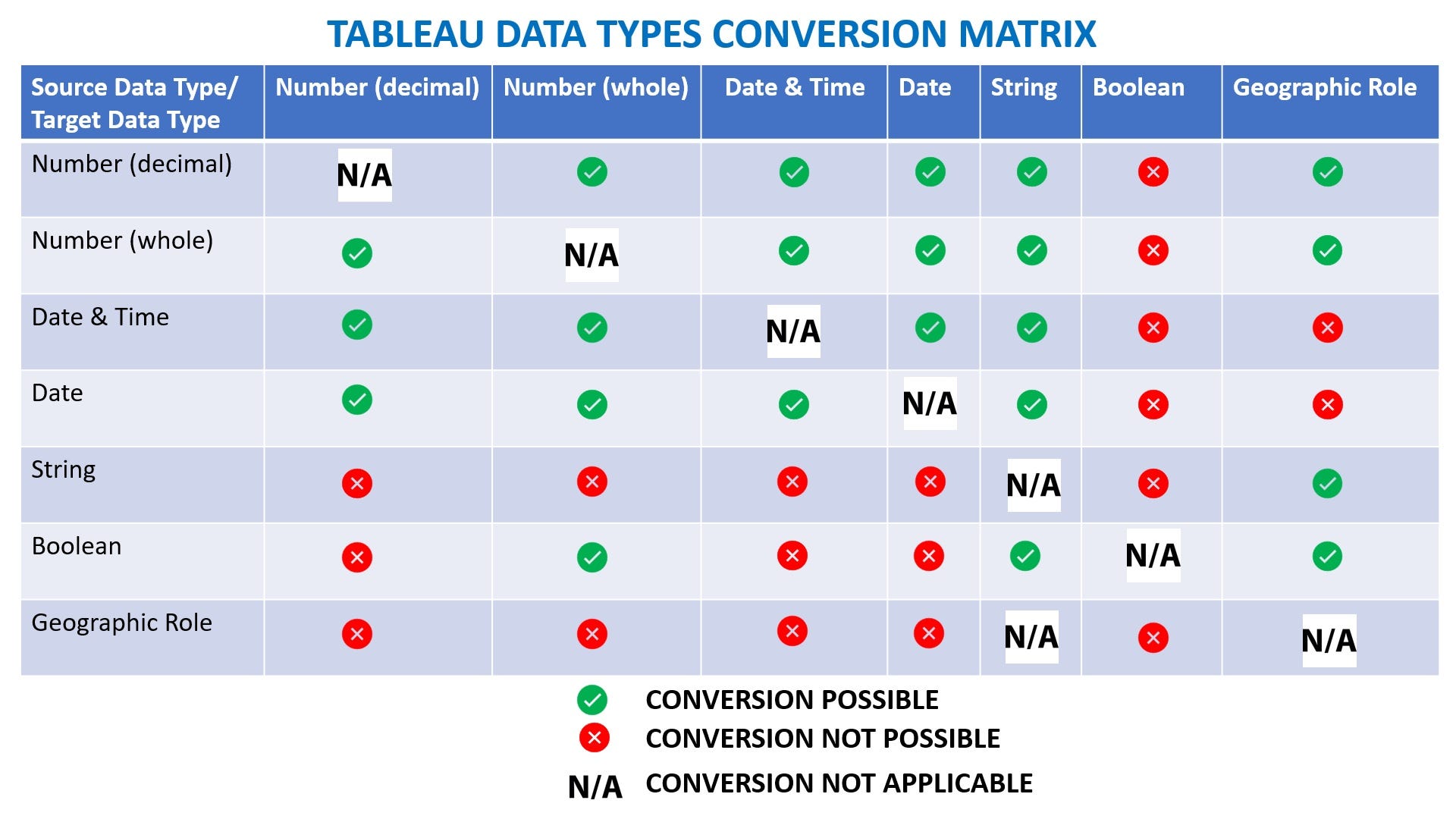 TABLEAU DATA TYPES CONVERSION MATRIX

| Source Data Type/ Target Data Type | Number (decimal) | Number (whole) | Date & Time | Date | String | Boolean | Geographic Role |
|---|---|---|---|---|---|---|---|
| Number (decimal) | N/A | ✓ | ✓ | ✓ | ✓ | ✗ | ✓ |
| Number (whole) | ✓ | N/A | ✓ | ✓ | ✓ | ✗ | ✓ |
| Date & Time | ✓ | ✓ | N/A | ✓ | ✓ | ✗ | ✗ |
| Date | ✓ | ✓ | ✓ | N/A | ✓ | ✗ | ✗ |
| String | ✗ | ✗ | ✗ | ✗ | N/A | ✗ | ✓ |
| Boolean | ✗ | ✓ | ✗ | ✗ | ✓ | N/A | ✓ |
| Geographic Role | ✗ | ✗ | ✗ | ✗ | N/A | ✗ | N/A |

✓ CONVERSION POSSIBLE
✗ CONVERSION NOT POSSIBLE
N/A CONVERSION NOT APPLICABLE